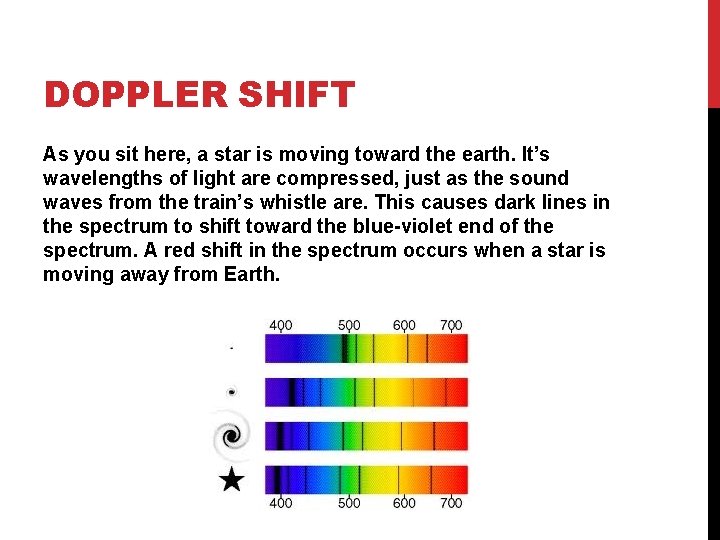 DOPPLER SHIFT

As you sit here, a star is moving toward the earth. It's wavelengths of light are compressed, just as the sound waves from the train's whistle are. This causes dark lines in the spectrum to shift toward the blue-violet end of the spectrum. A red shift in the spectrum occurs when a star is moving away from Earth.

400 500 600 700

400 500 600 700